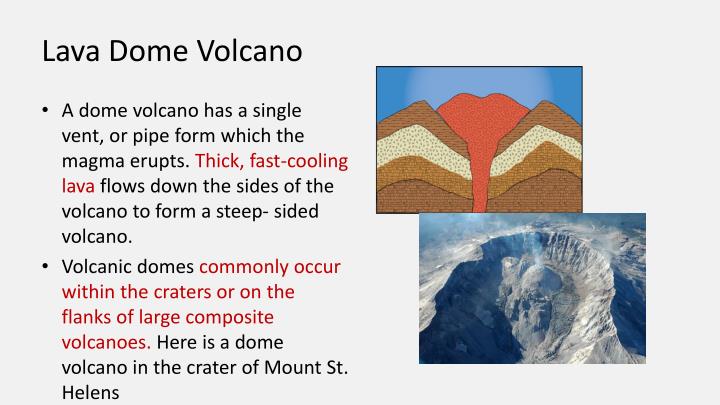 Lava Dome Volcano

• A dome volcano has a single vent, or pipe form which the magma erupts. Thick, fast-cooling lava flows down the sides of the volcano to form a steep- sided volcano.

• Volcanic domes commonly occur within the craters or on the flanks of large composite volcanoes. Here is a dome volcano in the crater of Mount St. Helens